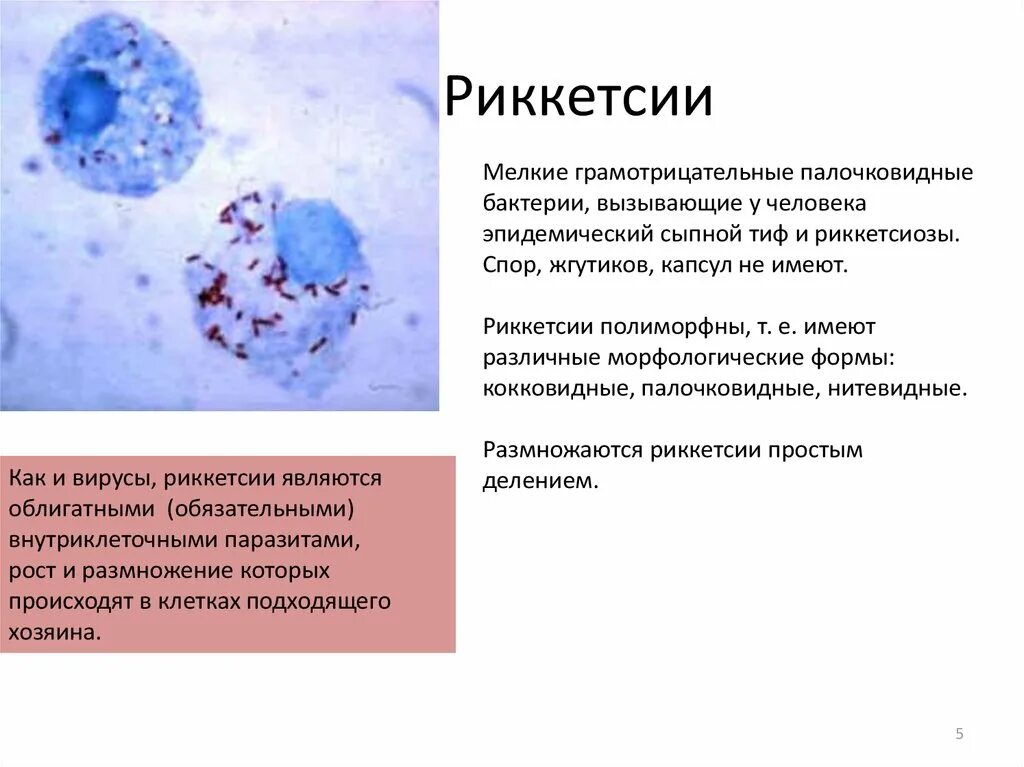 Риккетсии

Мелкие грамотрицательные палочковидные бактерии, вызывающие у человека эпидемический сыпной тиф и риккетсиозы. Спор, жгутиков, капсул не имеют.

Риккетсии полиморфны, т. е. имеют различные морфологические формы: кокковидные, палочковидные, нитевидные.

Размножаются риккетсии простым делением.

Как и вирусы, риккетсии являются облигатными (обязательными) внутриклеточными паразитами, рост и размножение которых происходят в клетках подходящего хозяина.

5